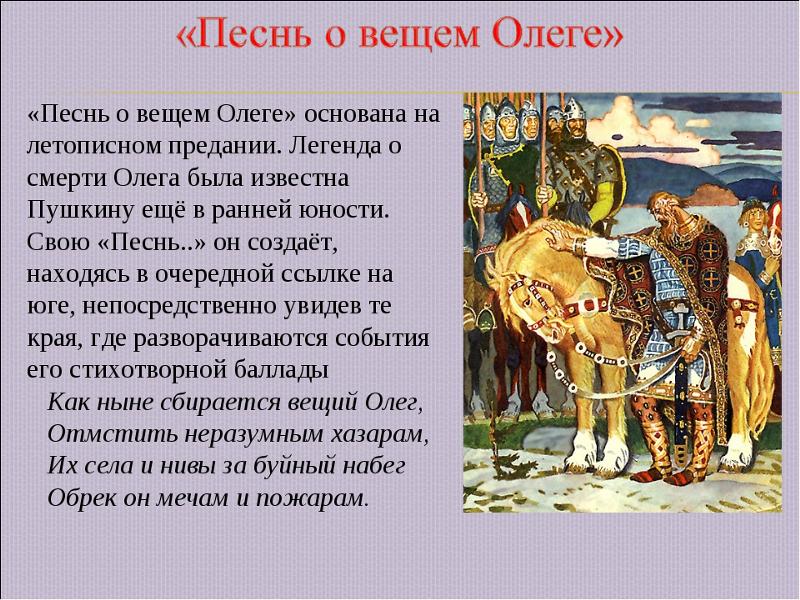 «Песнь о вещем Олеге»

«Песнь о вещем Олеге» основана на летописном предании. Легенда о смерти Олега была известна Пушкину ещё в ранней юности. Свою «Песнь..» он создаёт, находясь в очередной ссылке на юге, непосредственно увидев те края, где разворачиваются события его стихотворной баллады

Как ныне сбирается вещий Олег,
Отмстить неразумным хазарам,
Их села и нивы за буйный набег
Обрек он мечам и пожарам.